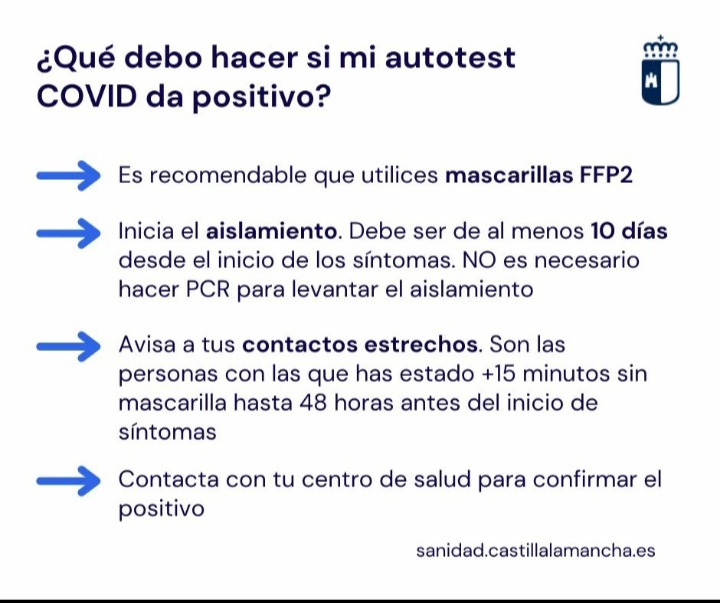 ¿Qué debo hacer si mi autotest COVID da positivo?

Es recomendable que utilices mascarillas FFP2

Inicia el aislamiento. Debe ser de al menos 10 días desde el inicio de los síntomas. NO es necesario hacer PCR para levantar el aislamiento

Avisa a tus contactos estrechos. Son las personas con las que has estado +15 minutos sin mascarilla hasta 48 horas antes del inicio de síntomas

Contacta con tu centro de salud para confirmar el positivo

sanidad.castillalamancha.es